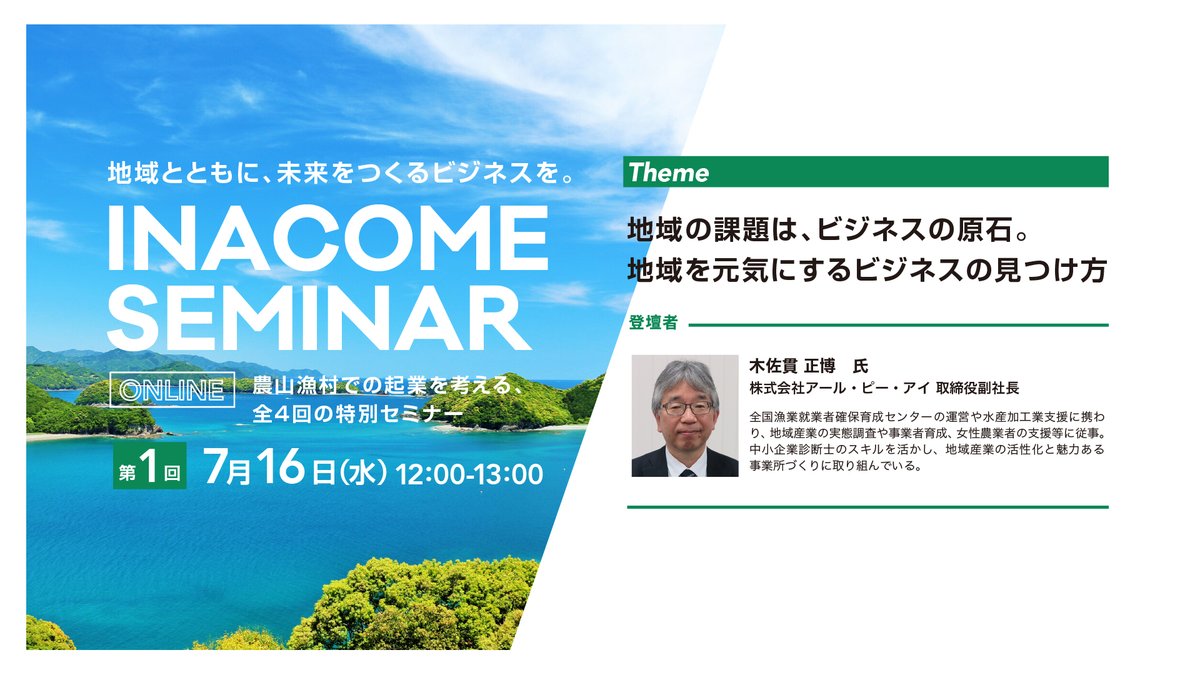 地域とともに、未来をつくるビジネスを。

INACOME SEMINAR

ONLINE 農山漁村での起業を考える、全4回の特別セミナー

第1回 7月16日(水) 12:00-13:00

Theme

地域の課題は、ビジネスの原石。
地域を元気にするビジネスの見つけ方

登壇者

木佐貫 正博 氏
株式会社アール・ピー・アイ 取締役副社長

全国漁業就業者確保育成センターの運営や水産加工業支援に携わり、地域産業の実態調査や事業者育成、女性農業者の支援等に従事。中小企業診断士のスキルを活かし、地域産業の活性化と魅力ある事業所づくりに取り組んでいる。